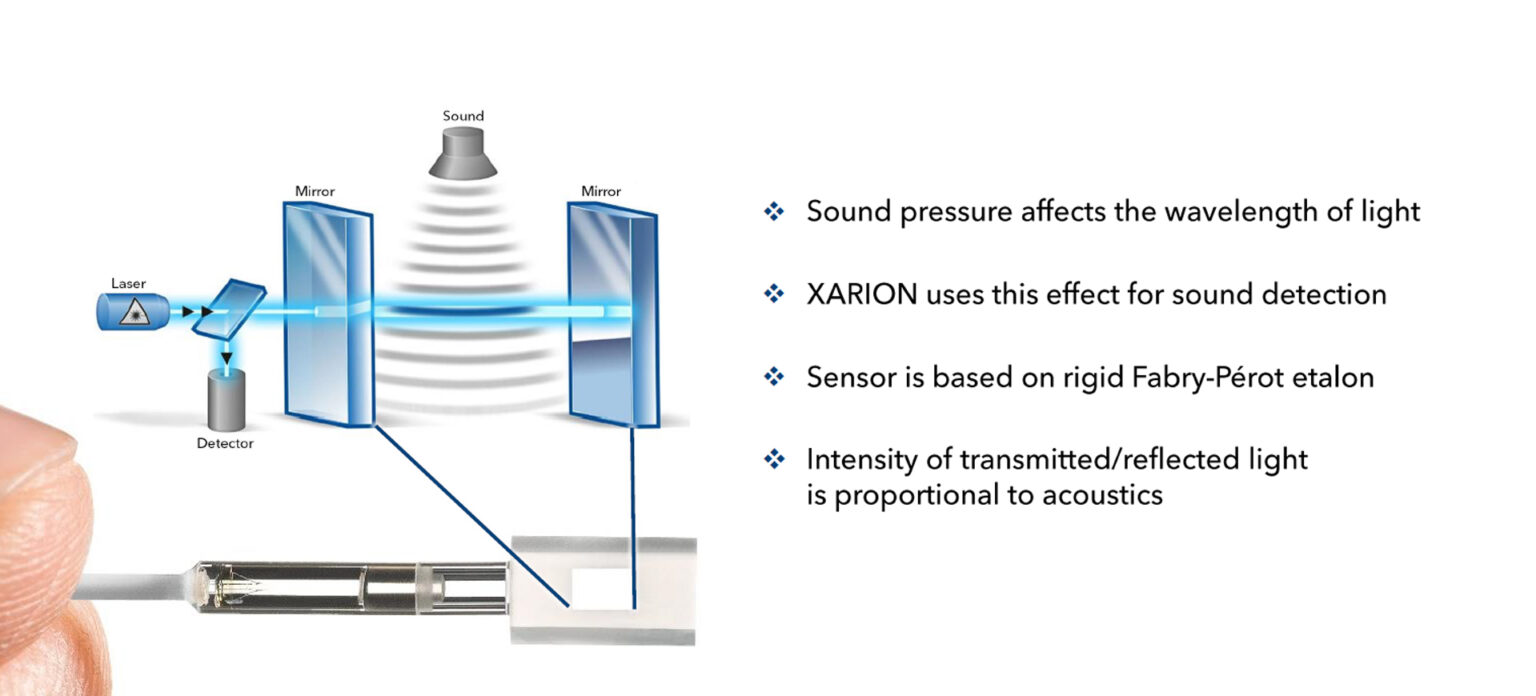 Sound

Mirror

Mirror

Laser

Detector

❖ Sound pressure affects the wavelength of light

❖ XARION uses this effect for sound detection

❖ Sensor is based on rigid Fabry-Pérot etalon

❖ Intensity of transmitted/reflected light is proportional to acoustics